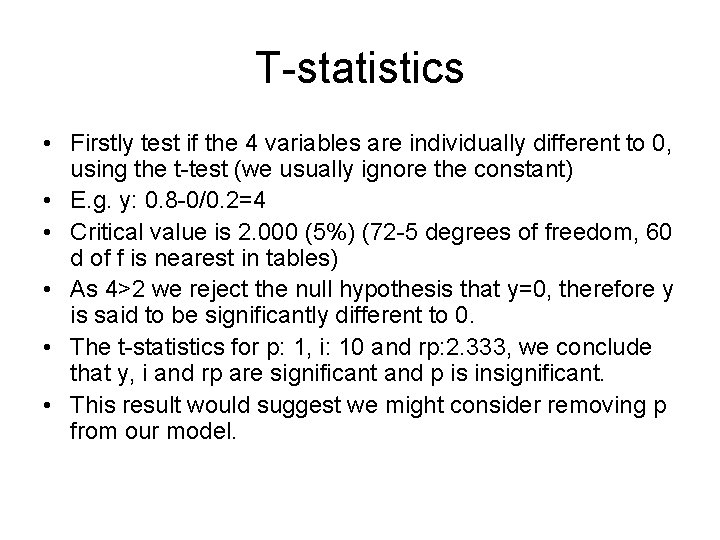 T-statistics

• Firstly test if the 4 variables are individually different to 0, using the t-test (we usually ignore the constant)
• E.g. y: 0.8-0/0.2=4
• Critical value is 2.000 (5%) (72-5 degrees of freedom, 60 d of f is nearest in tables)
• As 4>2 we reject the null hypothesis that y=0, therefore y is said to be significantly different to 0.
• The t-statistics for p: 1, i: 10 and rp:2.333, we conclude that y, i and rp are significant and p is insignificant.
• This result would suggest we might consider removing p from our model.